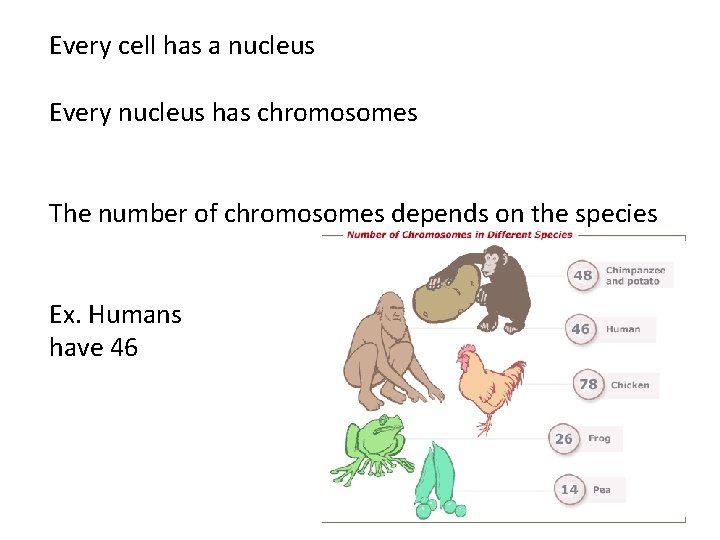 Every cell has a nucleus

Every nucleus has chromosomes

The number of chromosomes depends on the species

Ex. Humans have 46

Number of Chromosomes in Different Species

48 Chimpanzee and potato

46 Human

78 Chicken

26 Frog

14 Pea